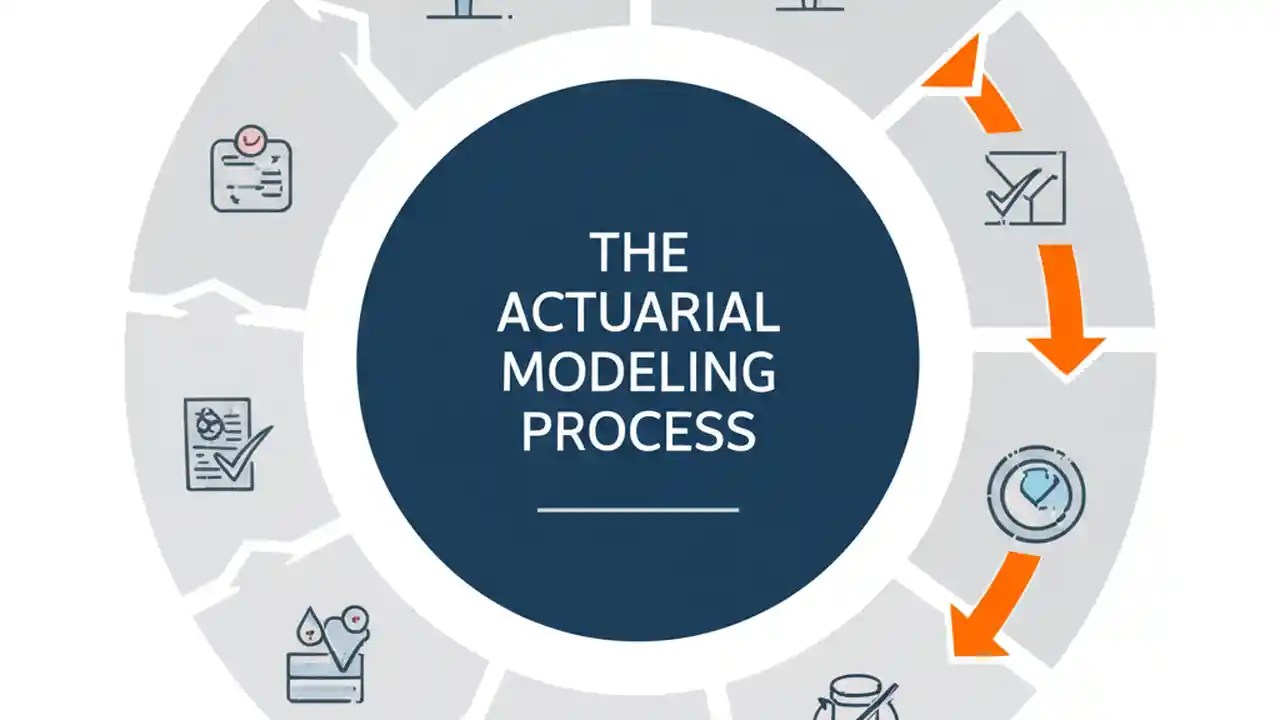 THE ACTUARIAL MODELING PROCESS